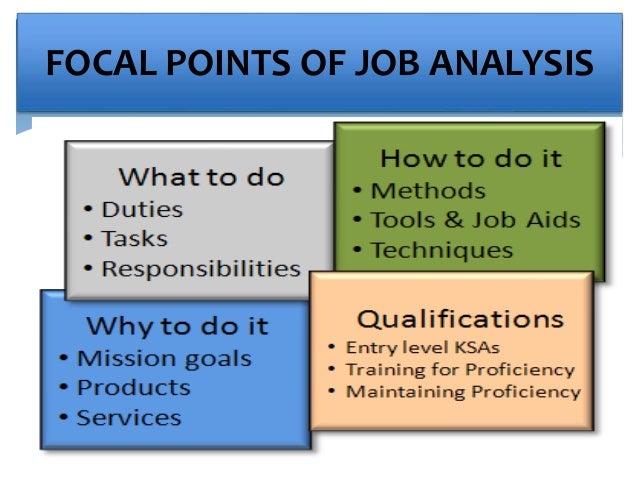 FOCAL POINTS OF JOB ANALYSIS

What to do
• Duties
• Tasks
• Responsibilities

How to do it
• Methods
• Tools & Job Aids
• Techniques

Why to do it
• Mission goals
• Products
• Services

Qualifications
• Entry level KSAs
• Training for Proficiency
• Maintaining Proficiency